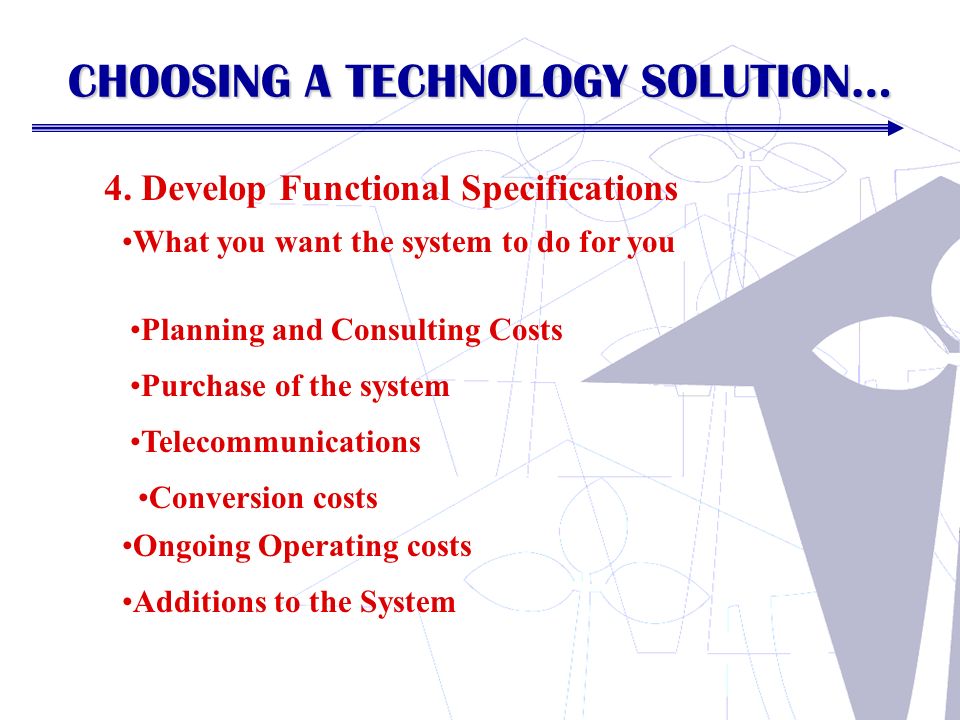 CHOOSING A TECHNOLOGY SOLUTION...

4. Develop Functional Specifications

•What you want the system to do for you

•Planning and Consulting Costs

•Purchase of the system

•Telecommunications

•Conversion costs

•Ongoing Operating costs

•Additions to the System